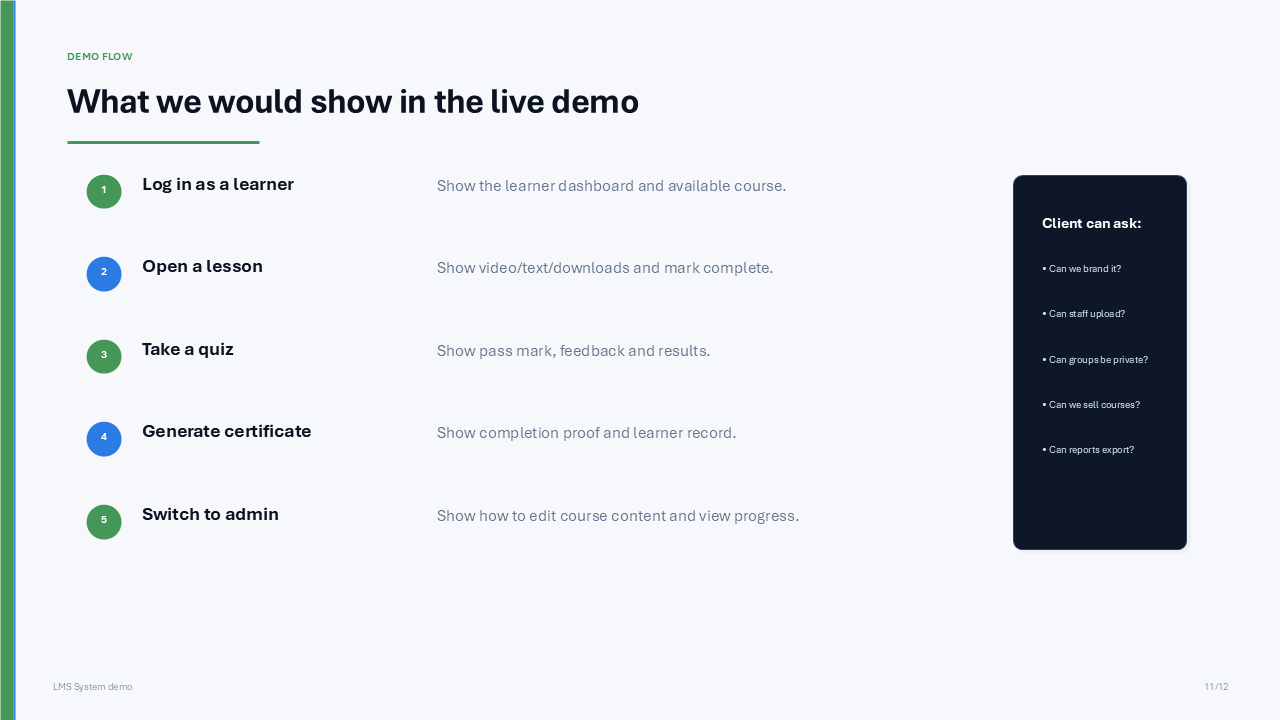 DEMO FLOW

What we would show in the live demo

1 Log in as a learner
Show the learner dashboard and available course.

2 Open a lesson
Show video/text/downloads and mark complete.

3 Take a quiz
Show pass mark, feedback and results.

4 Generate certificate
Show completion proof and learner record.

5 Switch to admin
Show how to edit course content and view progress.

Client can ask:

• Can we brand it?

• Can staff upload?

• Can groups be private?

• Can we sell courses?

• Can reports export?

LMS System demo

11/12